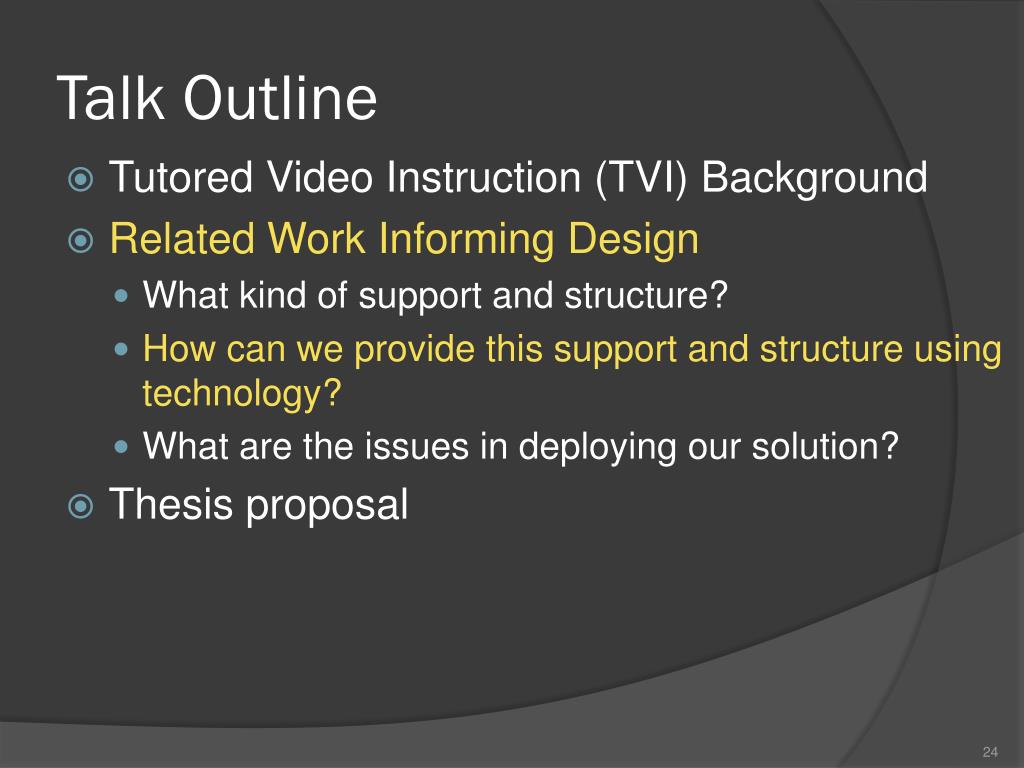 Talk Outline

Tutored Video Instruction (TVI) Background

Related Work Informing Design

What kind of support and structure?

How can we provide this support and structure using technology?

What are the issues in deploying our solution?

Thesis proposal

24